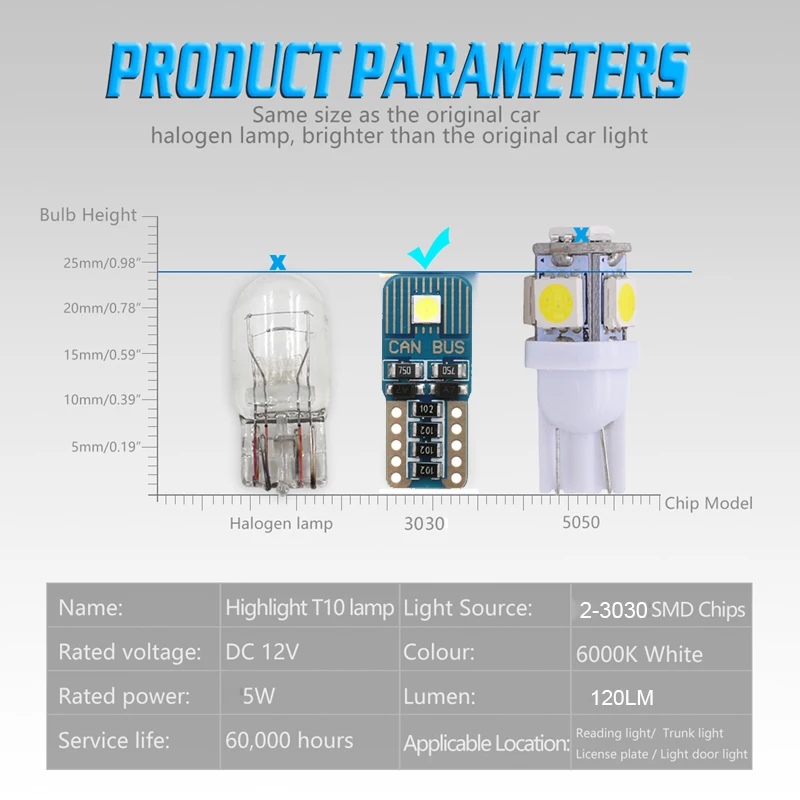 PRODUCT PARAMETERS

Same size as the original car halogen lamp, brighter than the original car light

Bulb Height

25mm/0.98"

20mm/0.78"

15mm/0.59"

10mm/0.39"

5mm/0.19"

x

x

CAN BUS

750

750

102

102

102

102

Chip Model

Halogen lamp

3030

5050

| Name: | Highlight T10 lamp | Light Source: | 2-3030 SMD Chips |
|---|---|---|---|
| Rated voltage: | DC 12V | Colour: | 6000K White |
| Rated power: | 5W | Lumen: | 120LM |
| Service life: | 60,000 hours | Applicable Location: | Reading light/ Trunk light License plate / Light door light |